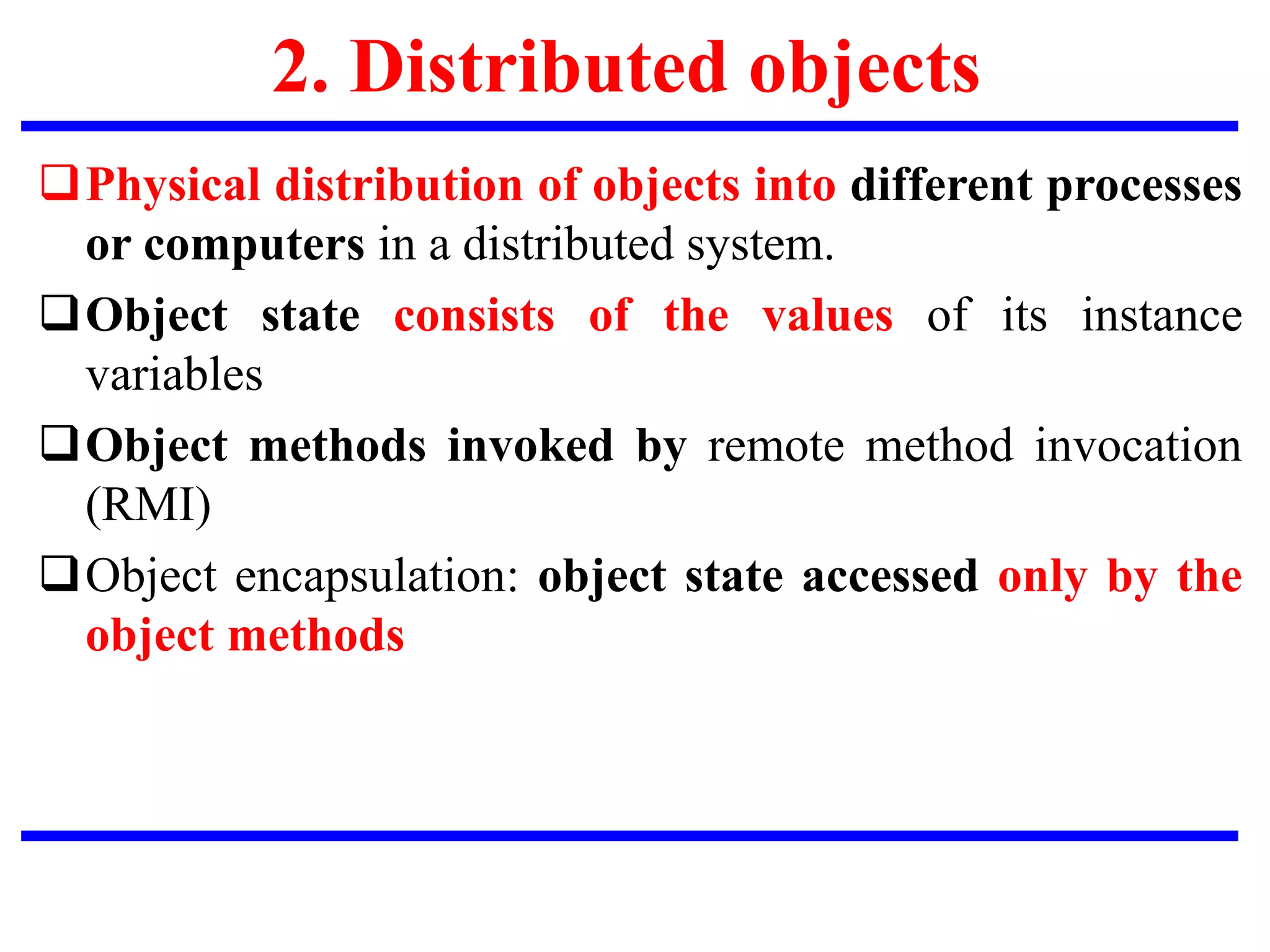 2. Distributed objects

❑ Physical distribution of objects into different processes or computers in a distributed system.

❑ Object state consists of the values of its instance variables

❑ Object methods invoked by remote method invocation (RMI)

❑ Object encapsulation: object state accessed only by the object methods